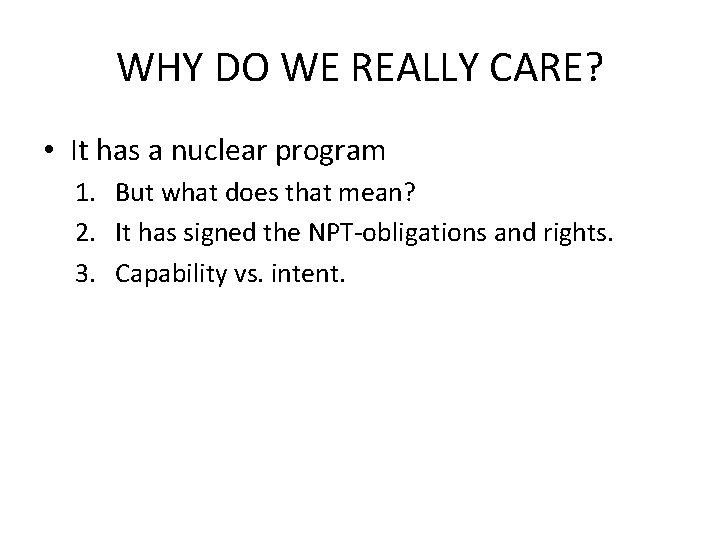 WHY DO WE REALLY CARE?

• It has a nuclear program
1. But what does that mean?
2. It has signed the NPT-obligations and rights.
3. Capability vs. intent.